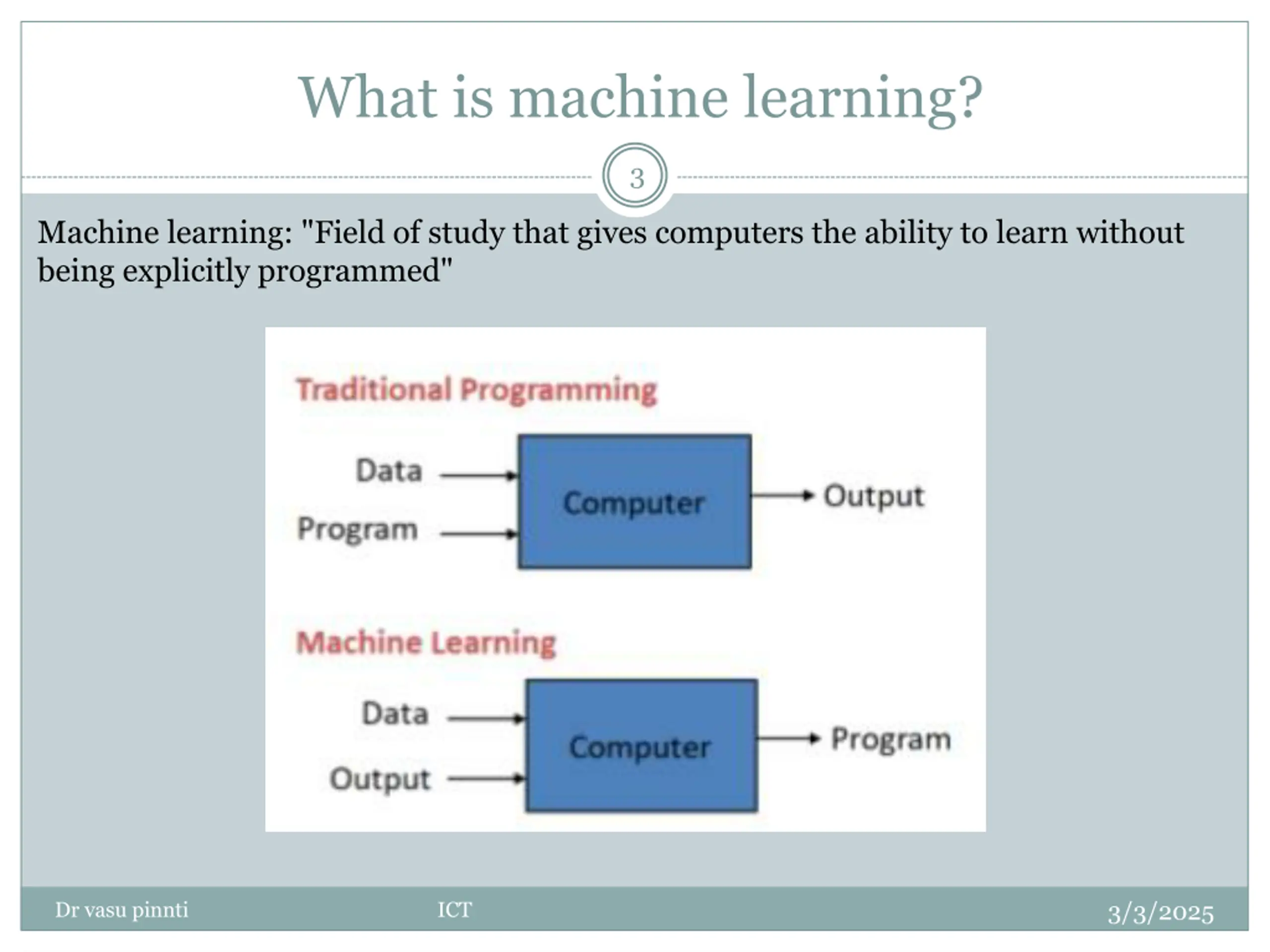 What is machine learning?

3

Machine learning: "Field of study that gives computers the ability to learn without being explicitly programmed"

Traditional Programming

Data

Program

Computer

Output

Machine Learning

Data

Output

Computer

Program

Dr vasu pinnti

ICT

3/3/2025